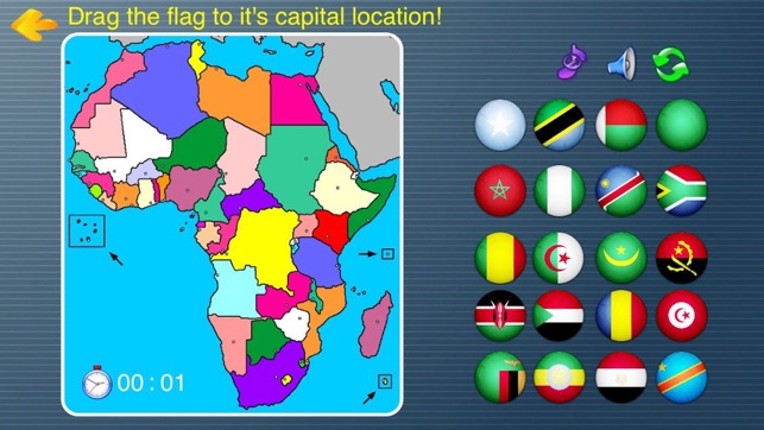 Drag the flag to it's capital location!

00 : 01